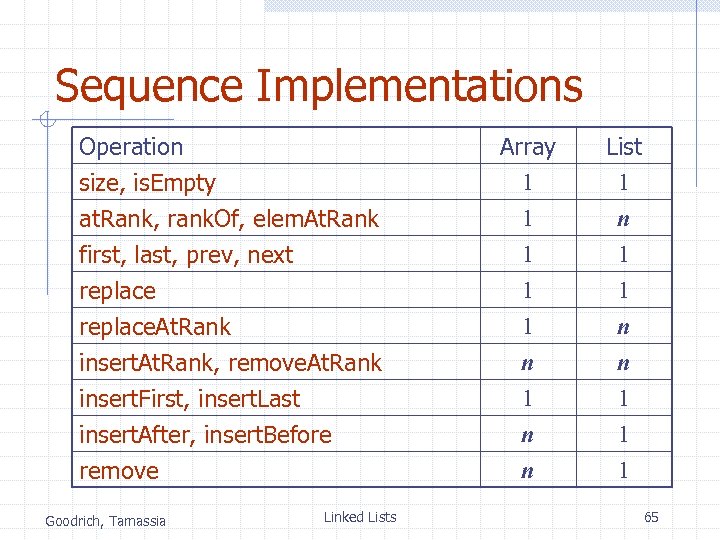 Sequence Implementations

| Operation | Array | List |
|---|---|---|
| size, isEmpty | 1 | 1 |
| atRank, rankOf, elemAtRank | 1 | $n$ |
| first, last, prev, next | 1 | 1 |
| replace | 1 | 1 |
| replaceAtRank | 1 | $n$ |
| insertAtRank, removeAtRank | $n$ | $n$ |
| insertFirst, insertLast | 1 | 1 |
| insertAfter, insertBefore | $n$ | 1 |
| remove | $n$ | 1 |

Goodrich, Tamassia

Linked Lists

65